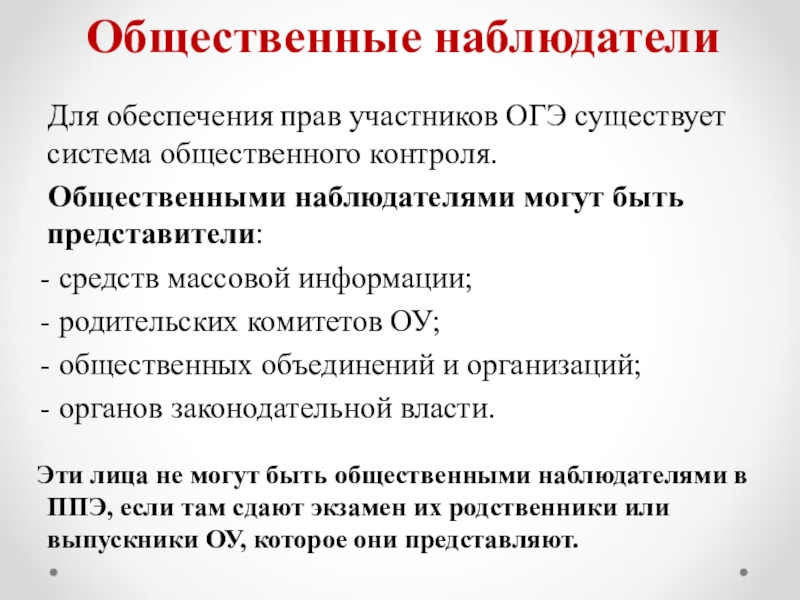 Общественные наблюдатели

Для обеспечения прав участников ОГЭ существует система общественного контроля.

Общественными наблюдателями могут быть представители:

- средств массовой информации;
- родительских комитетов ОУ;
- общественных объединений и организаций;
- органов законодательной власти.

Эти лица не могут быть общественными наблюдателями в ППЭ, если там сдают экзамен их родственники или выпускники ОУ, которое они представляют.